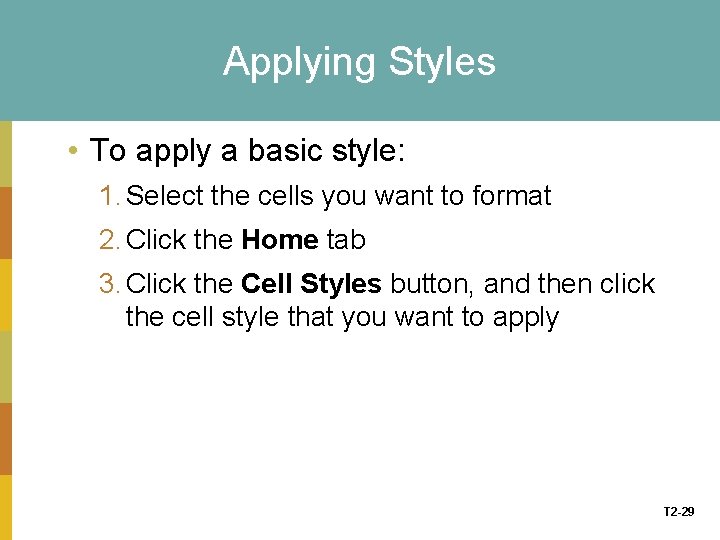 Applying Styles

• To apply a basic style:

1. Select the cells you want to format
2. Click the Home tab
3. Click the Cell Styles button, and then click the cell style that you want to apply

T2-29